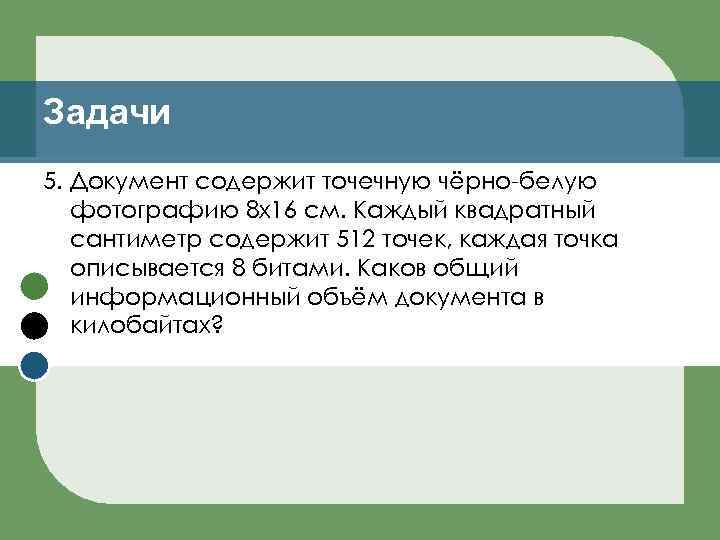 Задачи

5. Документ содержит точечную чёрно-белую фотографию 8х16 см. Каждый квадратный сантиметр содержит 512 точек, каждая точка описывается 8 битами. Каков общий информационный объём документа в килобайтах?